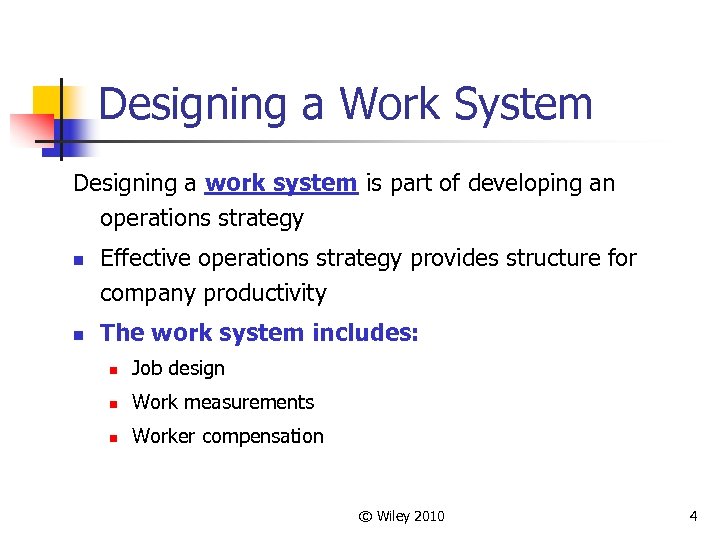 Designing a Work System

Designing a work system is part of developing an operations strategy

- Effective operations strategy provides structure for company productivity
- The work system includes:
  - Job design
  - Work measurements
  - Worker compensation

© Wiley 2010

4